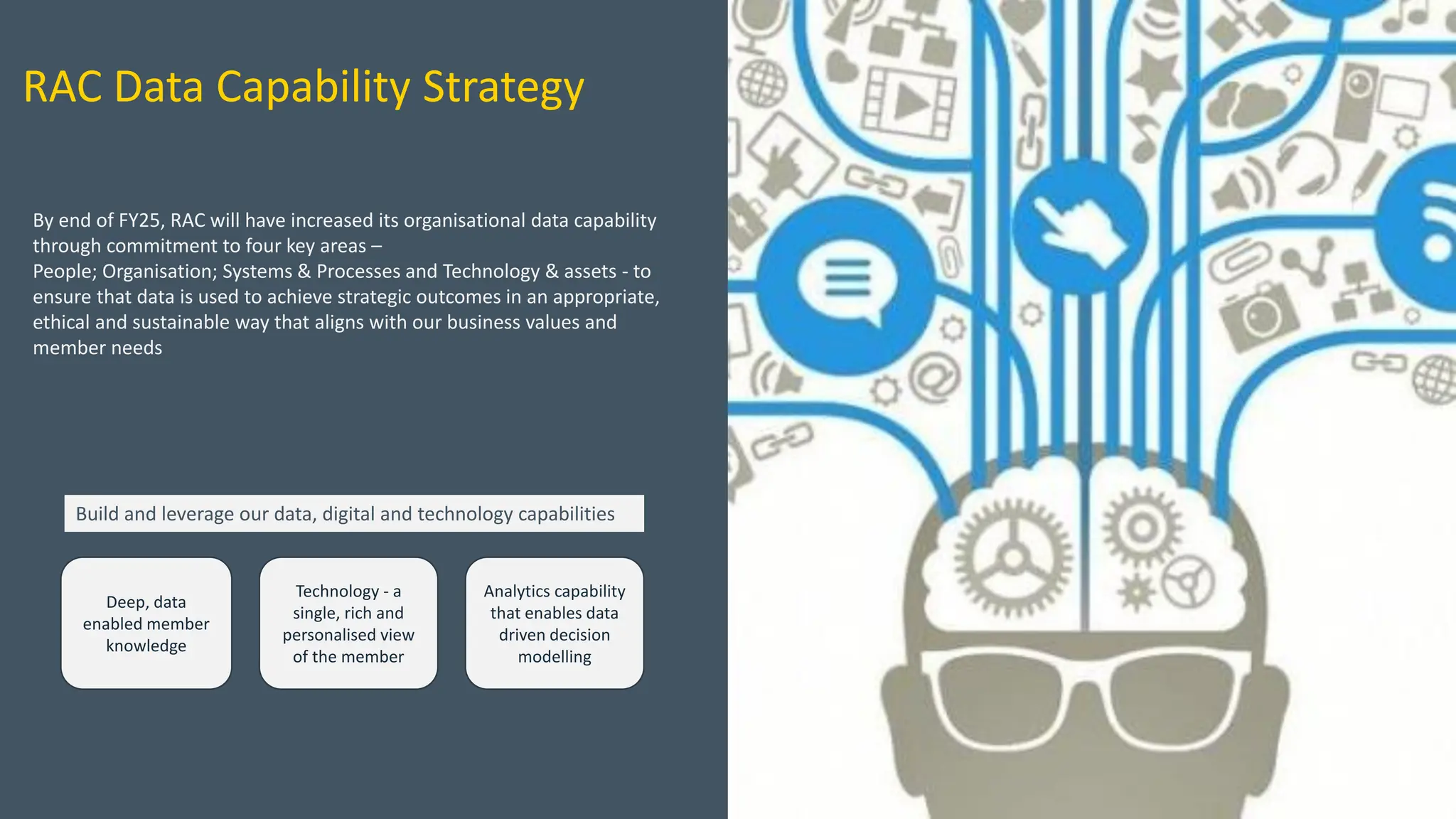 RAC Data Capability Strategy

By end of FY25, RAC will have increased its organisational data capability through commitment to four key areas –
People; Organisation; Systems & Processes and Technology & assets - to ensure that data is used to achieve strategic outcomes in an appropriate, ethical and sustainable way that aligns with our business values and member needs

Build and leverage our data, digital and technology capabilities

Deep, data enabled member knowledge

Technology - a single, rich and personalised view of the member

Analytics capability that enables data driven decision modelling